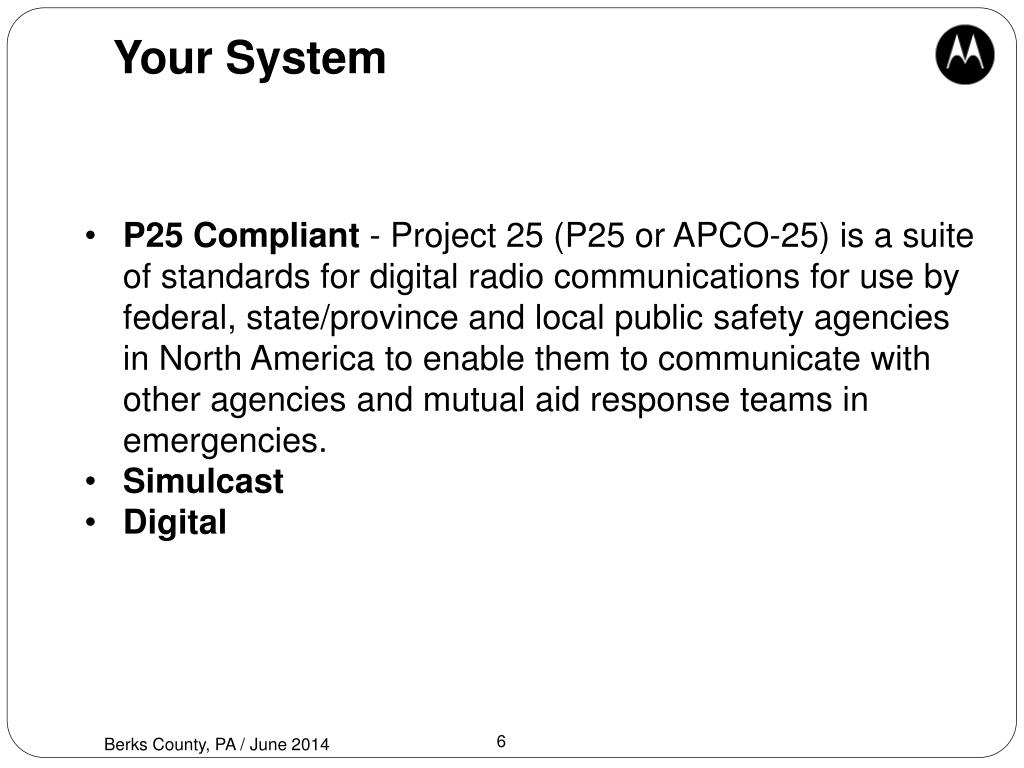 Your System

• P25 Compliant - Project 25 (P25 or APCO-25) is a suite of standards for digital radio communications for use by federal, state/province and local public safety agencies in North America to enable them to communicate with other agencies and mutual aid response teams in emergencies.
• Simulcast
• Digital

Berks County, PA / June 2014

6